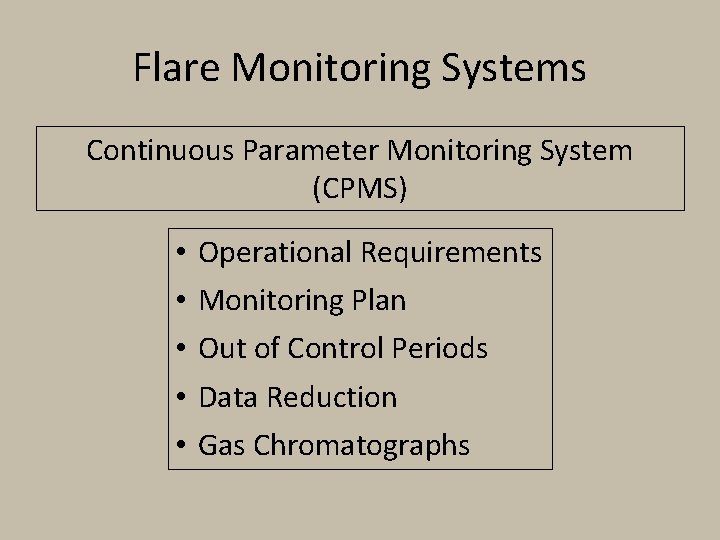 Flare Monitoring Systems

Continuous Parameter Monitoring System (CPMS)

• Operational Requirements
• Monitoring Plan
• Out of Control Periods
• Data Reduction
• Gas Chromatographs